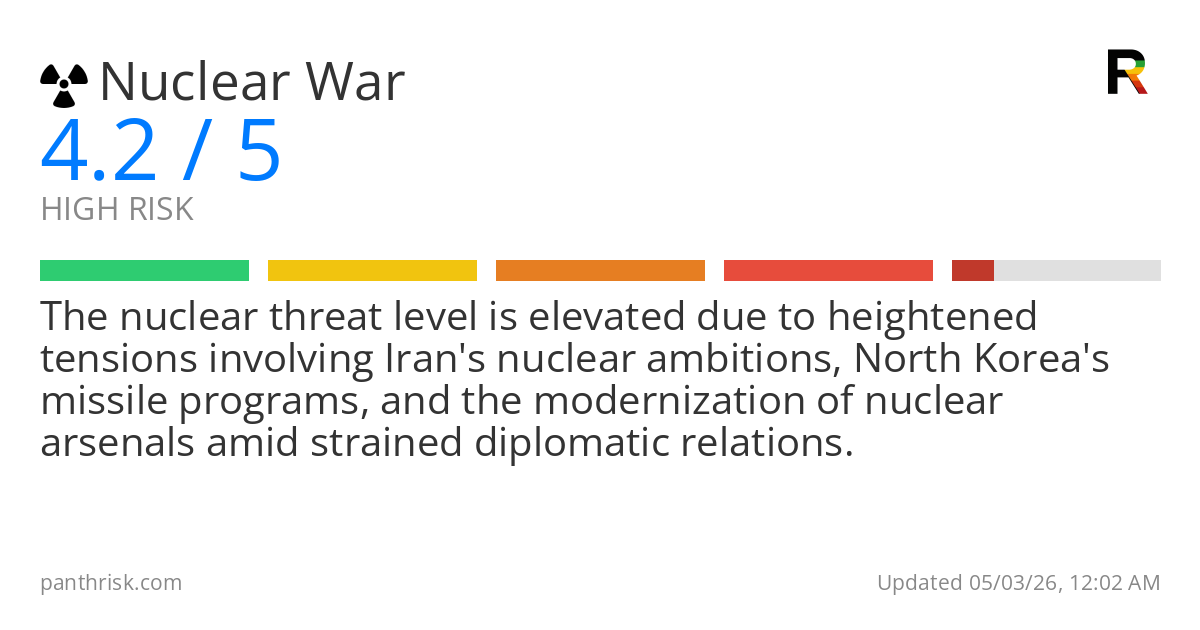 ☢ Nuclear War

R

4.2 / 5

HIGH RISK

The nuclear threat level is elevated due to heightened tensions involving Iran's nuclear ambitions, North Korea's missile programs, and the modernization of nuclear arsenals amid strained diplomatic relations.

panthrisk.com

Updated 05/03/26, 12:02 AM